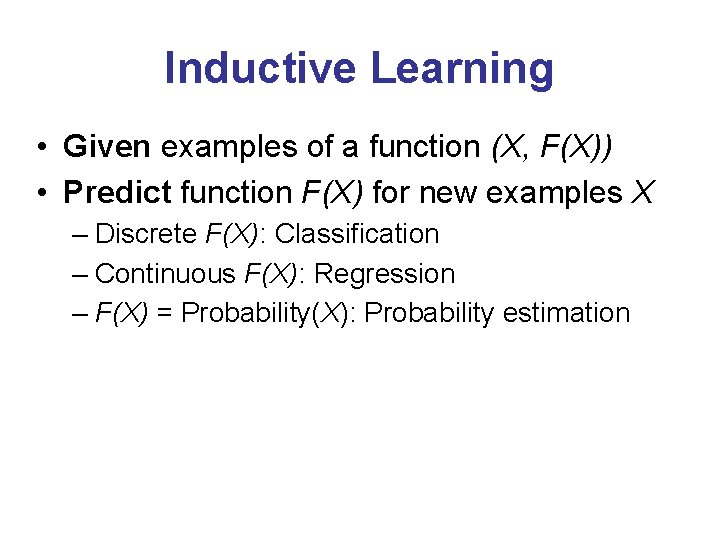 Inductive Learning

• Given examples of a function $(X, F(X))$

• Predict function $F(X)$ for new examples $X$

– Discrete $F(X)$: Classification

– Continuous $F(X)$: Regression

– $F(X)$ = Probability($X$): Probability estimation